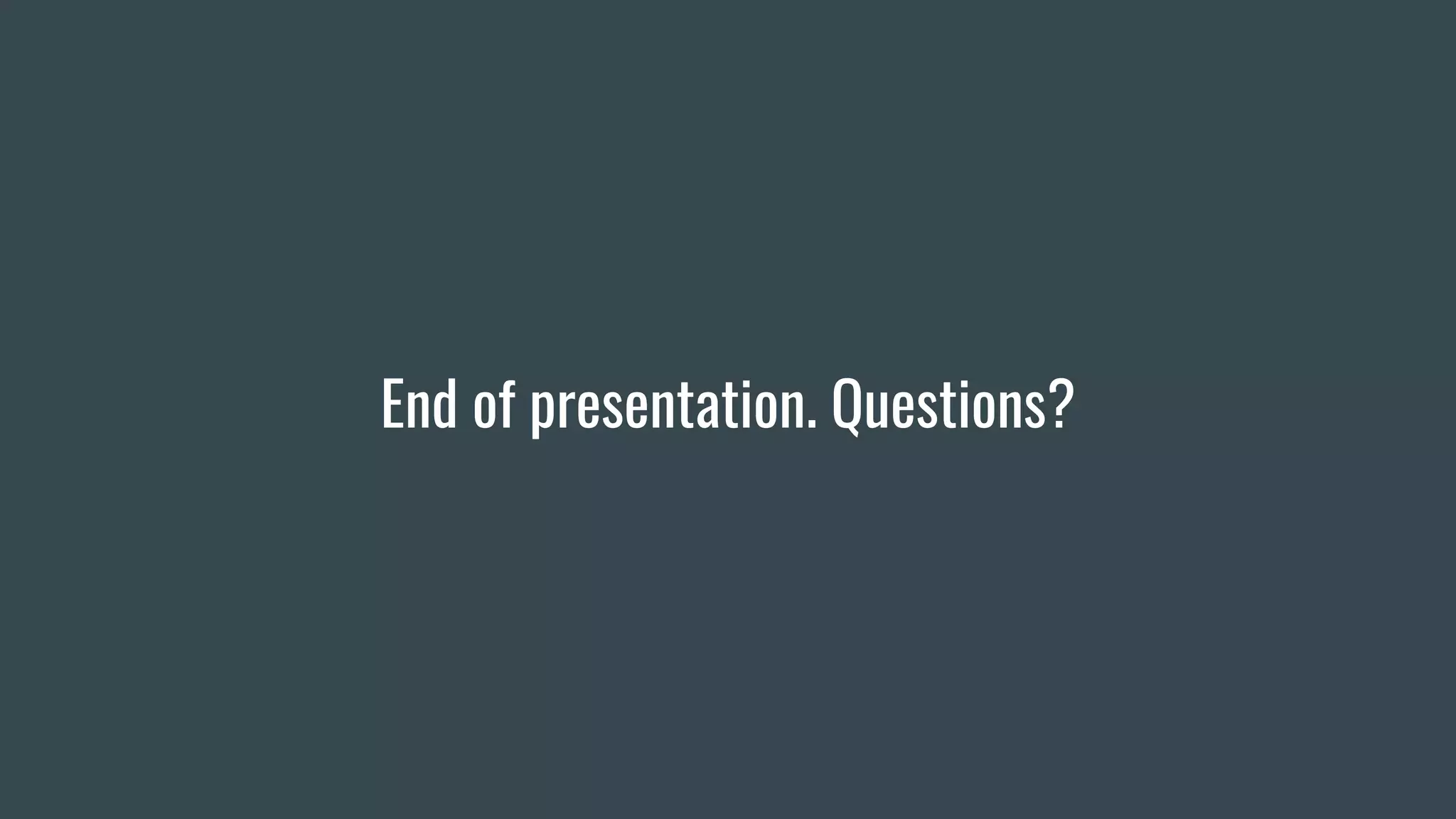 End of presentation. Questions?